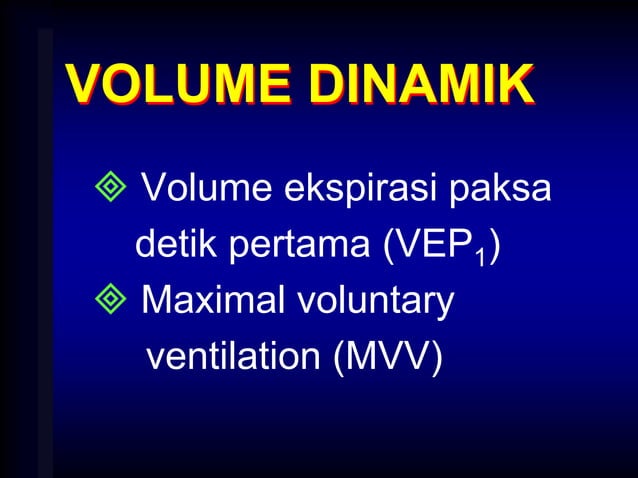 VOLUME DINAMIK

Volume ekspirasi paksa detik pertama ($VEP_1$)

Maximal voluntary ventilation (MVV)